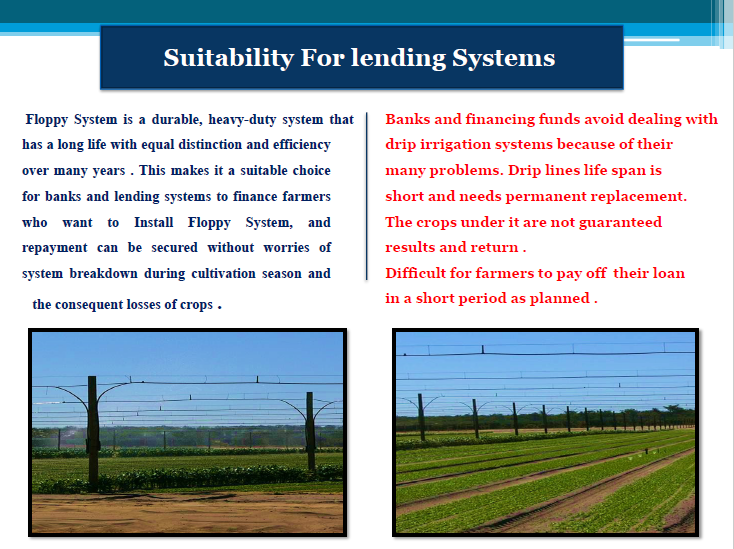 Suitability For lending Systems

Floppy System is a durable, heavy-duty system that has a long life with equal distinction and efficiency over many years . This makes it a suitable choice for banks and lending systems to finance farmers who want to Install Floppy System, and repayment can be secured without worries of system breakdown during cultivation season and the consequent losses of crops .

Banks and financing funds avoid dealing with drip irrigation systems because of their many problems. Drip lines life span is short and needs permanent replacement. The crops under it are not guaranteed results and return .
Difficult for farmers to pay off their loan in a short period as planned .